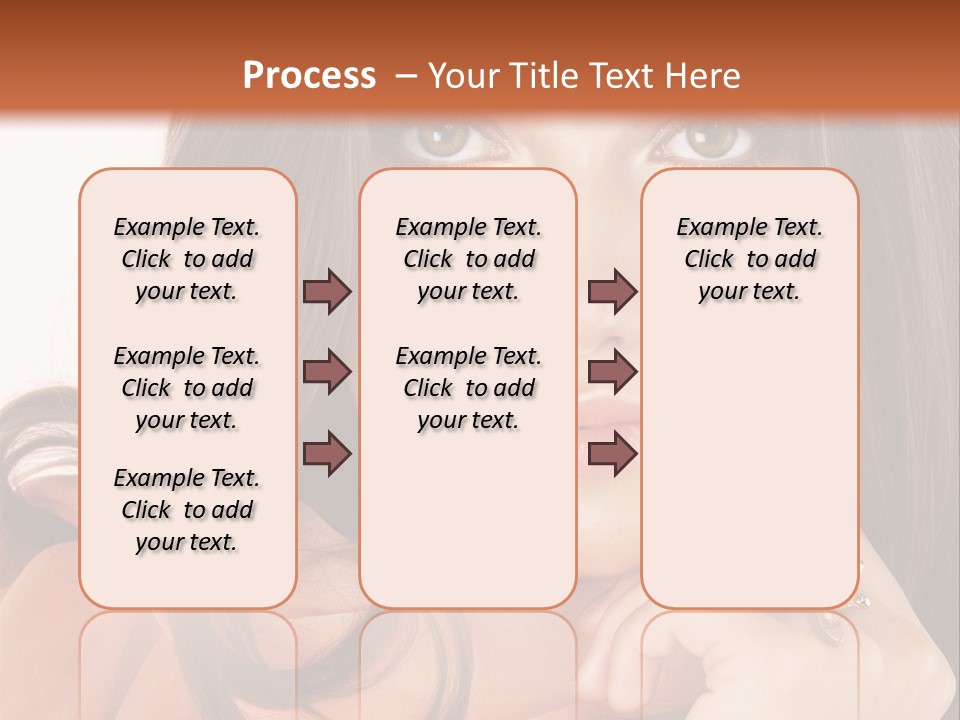 Process – Your Title Text Here

Example Text. Click to add your text.

Example Text. Click to add your text.

Example Text. Click to add your text.

Example Text. Click to add your text.

Example Text. Click to add your text.

Example Text. Click to add your text.